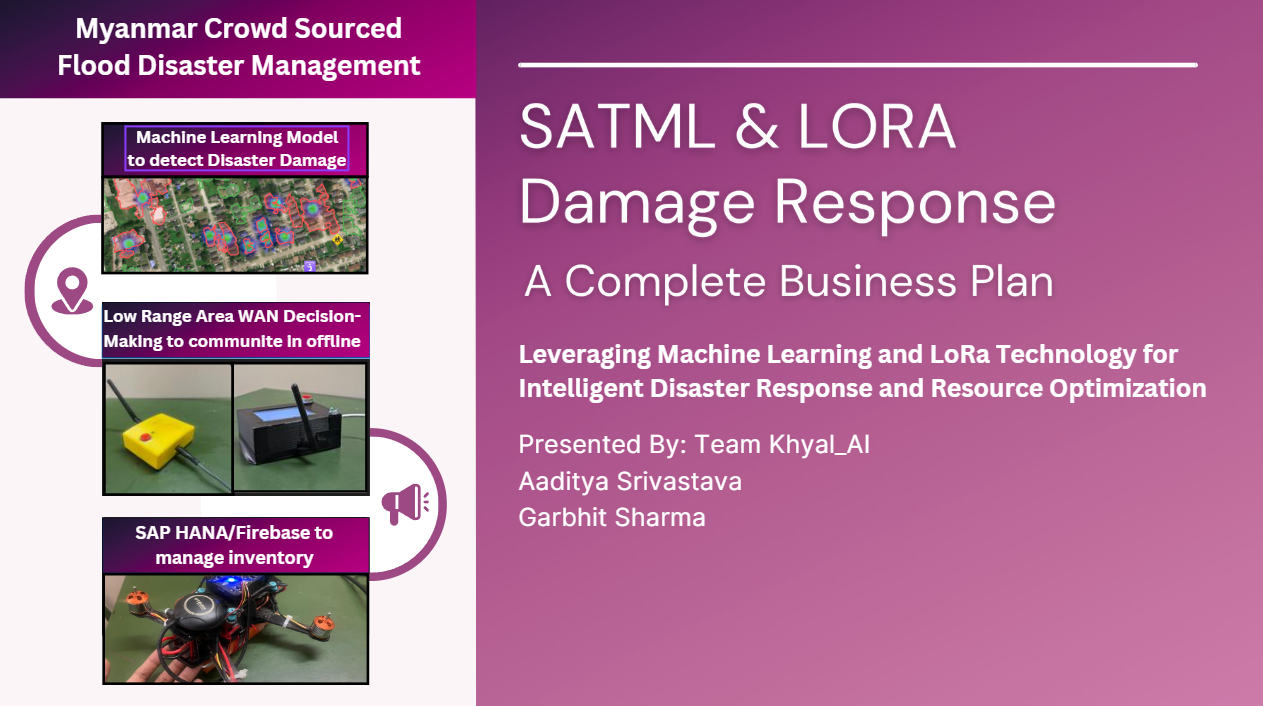 Myanmar Crowd Sourced Flood Disaster Management

Machine Learning Model to detect Disaster Damage

Low Range Area WAN Decision-Making to communite in offline

SAP HANA/Firebase to manage inventory

SATML & LORA Damage Response

A Complete Business Plan

Leveraging Machine Learning and LoRa Technology for Intelligent Disaster Response and Resource Optimization

Presented By: Team Khyal_AI
Aaditya Srivastava
Garbhit Sharma